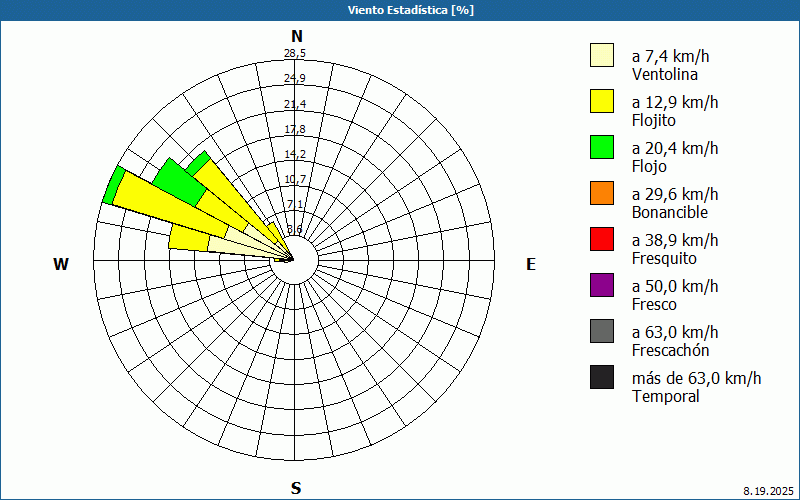 Viento Estadística [%]

N
28,5
24,9
21,4
17,8
14,2
10,7
7,1
3,6
W
E
S

a 7,4 km/h
Ventolina
a 12,9 km/h
Flojito
a 20,4 km/h
Flojo
a 29,6 km/h
Bonancible
a 38,9 km/h
Fresquito
a 50,0 km/h
Fresco
a 63,0 km/h
Frescachón
más de 63,0 km/h
Temporal

8.19.2025